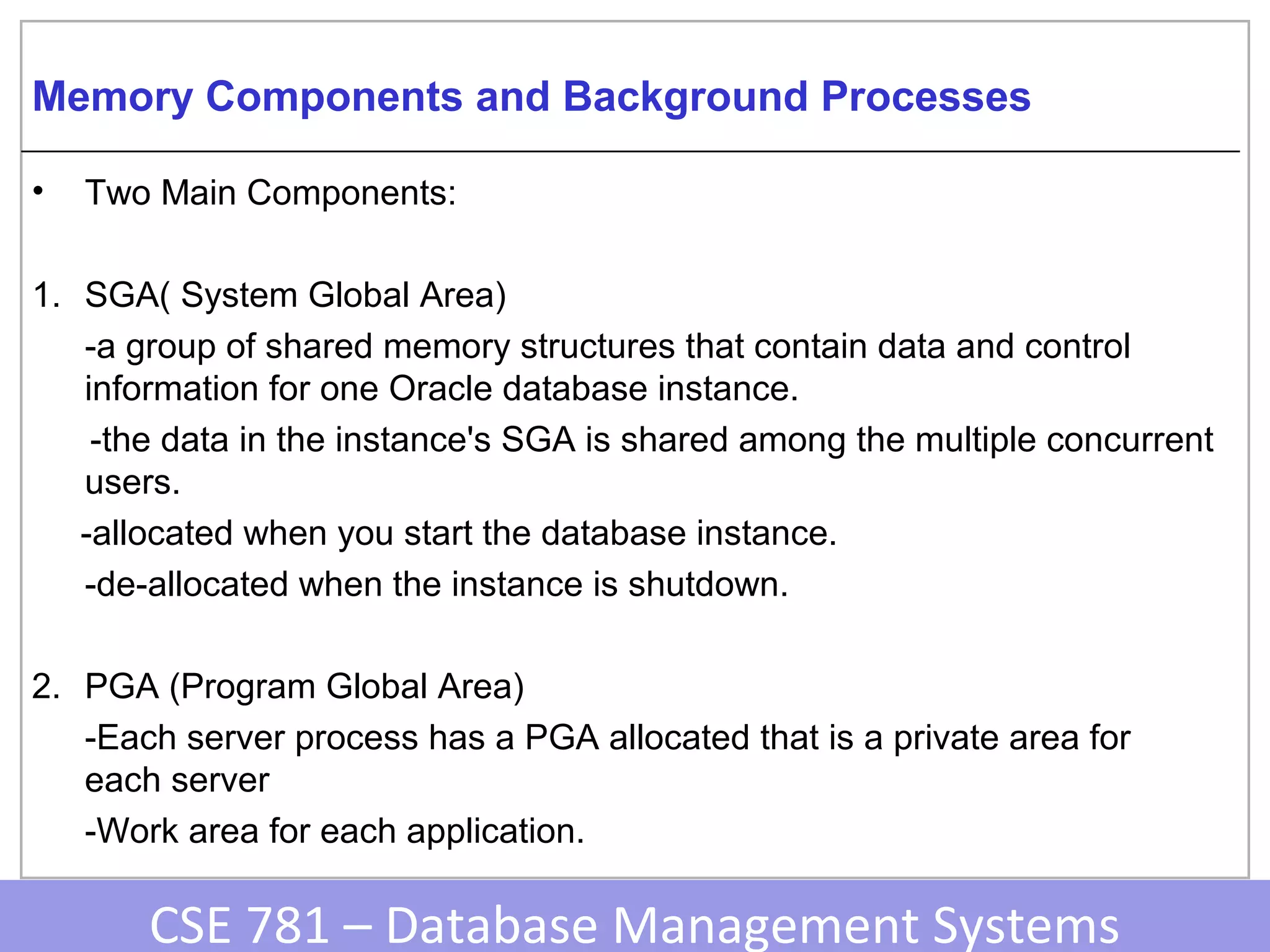 Memory Components and Background Processes

• Two Main Components:

1. SGA( System Global Area)

-a group of shared memory structures that contain data and control information for one Oracle database instance.

-the data in the instance's SGA is shared among the multiple concurrent users.

-allocated when you start the database instance.

-de-allocated when the instance is shutdown.

2. PGA (Program Global Area)

-Each server process has a PGA allocated that is a private area for each server

-Work area for each application.

CSE 781 – Database Management Systems